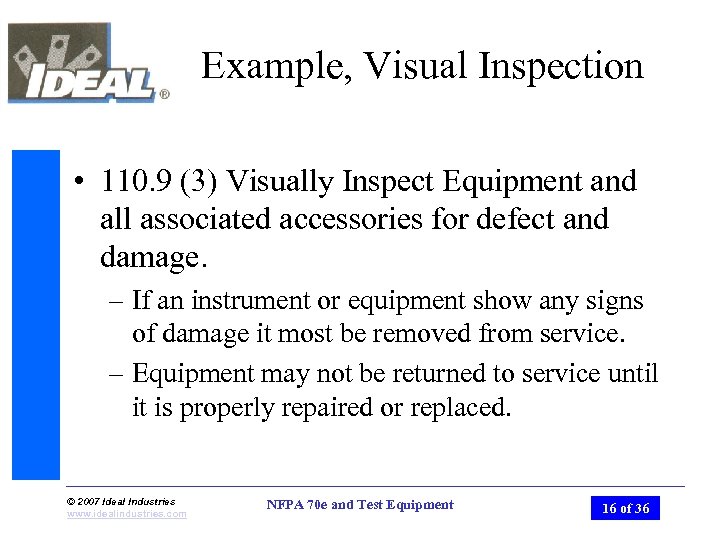 IDEAL®

Example, Visual Inspection

• 110.9 (3) Visually Inspect Equipment and all associated accessories for defect and damage.

– If an instrument or equipment show any signs of damage it most be removed from service.

– Equipment may not be returned to service until it is properly repaired or replaced.

© 2007 Ideal Industries
www.idealindustries.com

NFPA 70e and Test Equipment

16 of 36